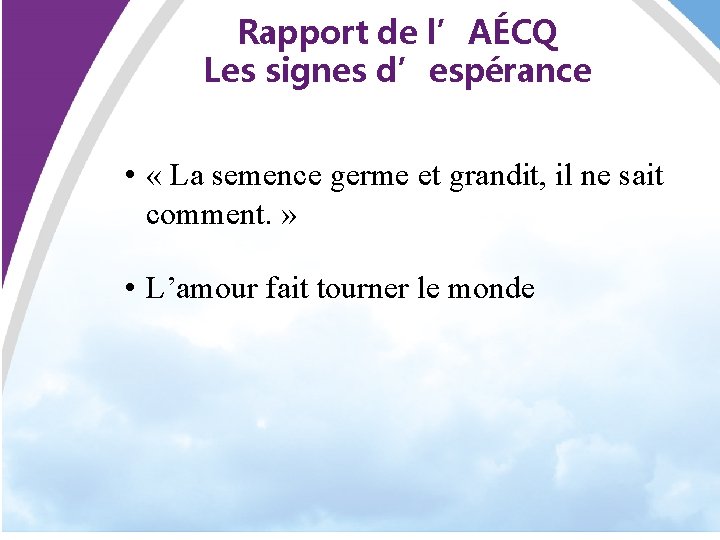 Rapport de l’ AÉCQ
Les signes d’ espérance

• « La semence germe et grandit, il ne sait comment. »

• L’amour fait tourner le monde